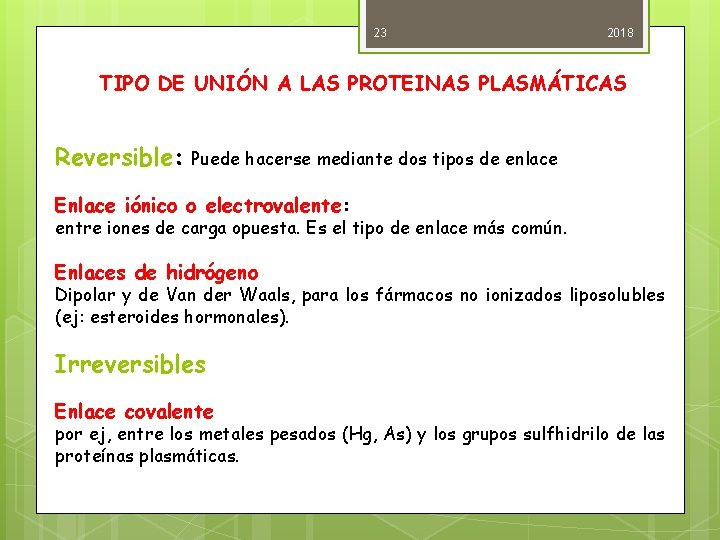 23 2018

TIPO DE UNIÓN A LAS PROTEINAS PLASMÁTICAS

Reversible: Puede hacerse mediante dos tipos de enlace

Enlace iónico o electrovalente:
entre iones de carga opuesta. Es el tipo de enlace más común.

Enlaces de hidrógeno
Dipolar y de Van der Waals, para los fármacos no ionizados liposolubles (ej: esteroides hormonales).

Irreversibles

Enlace covalente
por ej, entre los metales pesados (Hg, As) y los grupos sulfhidrilo de las proteínas plasmáticas.